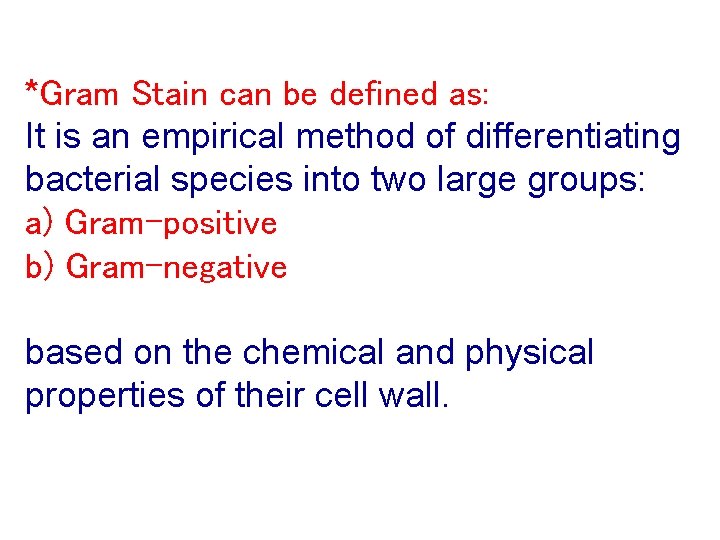 *Gram Stain can be defined as:
It is an empirical method of differentiating bacterial species into two large groups:
a) Gram-positive
b) Gram-negative

based on the chemical and physical properties of their cell wall.